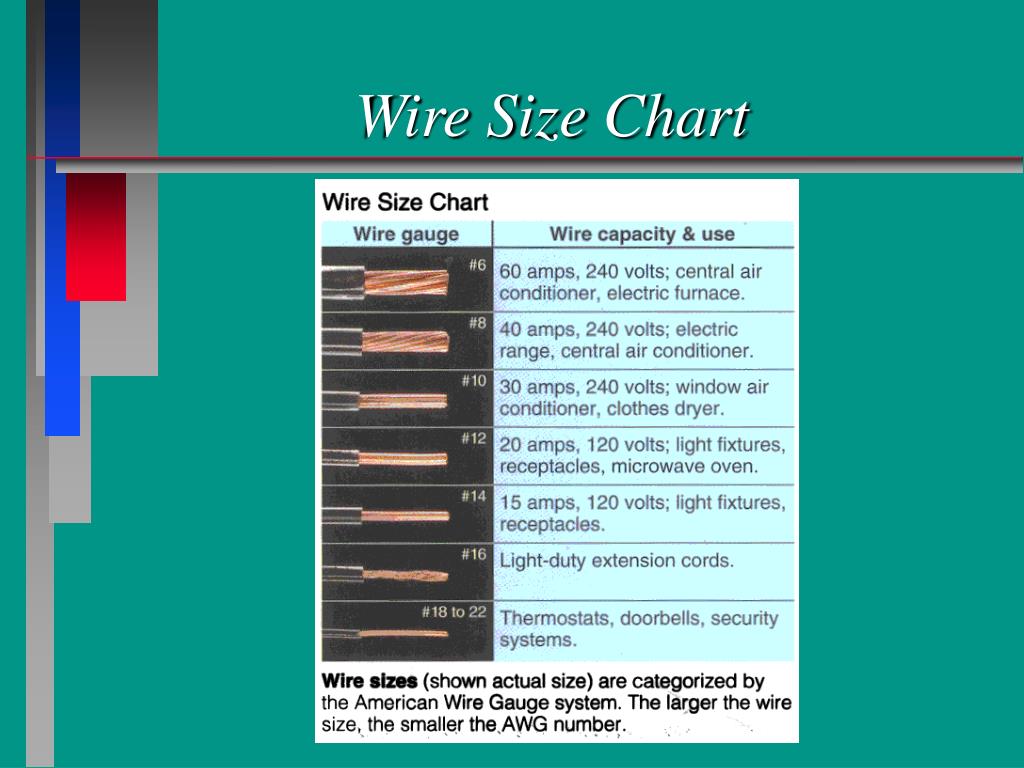 Wire Size Chart

Wire Size Chart

| Wire gauge | Wire capacity & use |
|---|---|
| #6 | 60 amps, 240 volts; central air conditioner, electric furnace. |
| #8 | 40 amps, 240 volts; electric range, central air conditioner. |
| #10 | 30 amps, 240 volts; window air conditioner, clothes dryer. |
| #12 | 20 amps, 120 volts; light fixtures, receptacles, microwave oven. |
| #14 | 15 amps, 120 volts; light fixtures, receptacles. |
| #16 | Light-duty extension cords. |
| #18 to 22 | Thermostats, doorbells, security systems. |

Wire sizes (shown actual size) are categorized by the American Wire Gauge system. The larger the wire size, the smaller the AWG number.